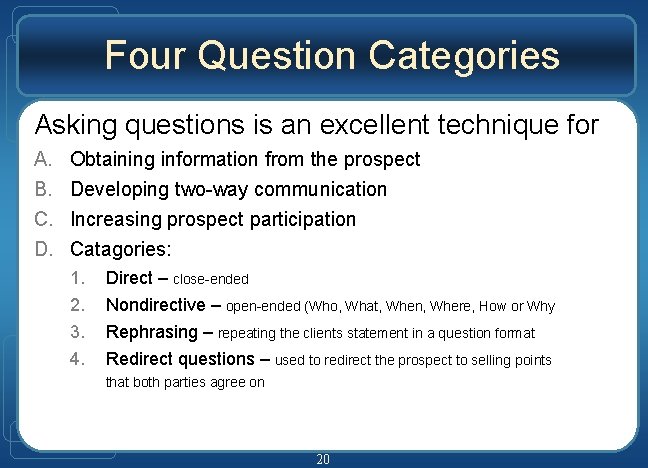 Four Question Categories

Asking questions is an excellent technique for

A. Obtaining information from the prospect
B. Developing two-way communication
C. Increasing prospect participation
D. Catagories:
1. Direct – close-ended
2. Nondirective – open-ended (Who, What, When, Where, How or Why
3. Rephrasing – repeating the clients statement in a question format
4. Redirect questions – used to redirect the prospect to selling points that both parties agree on

20